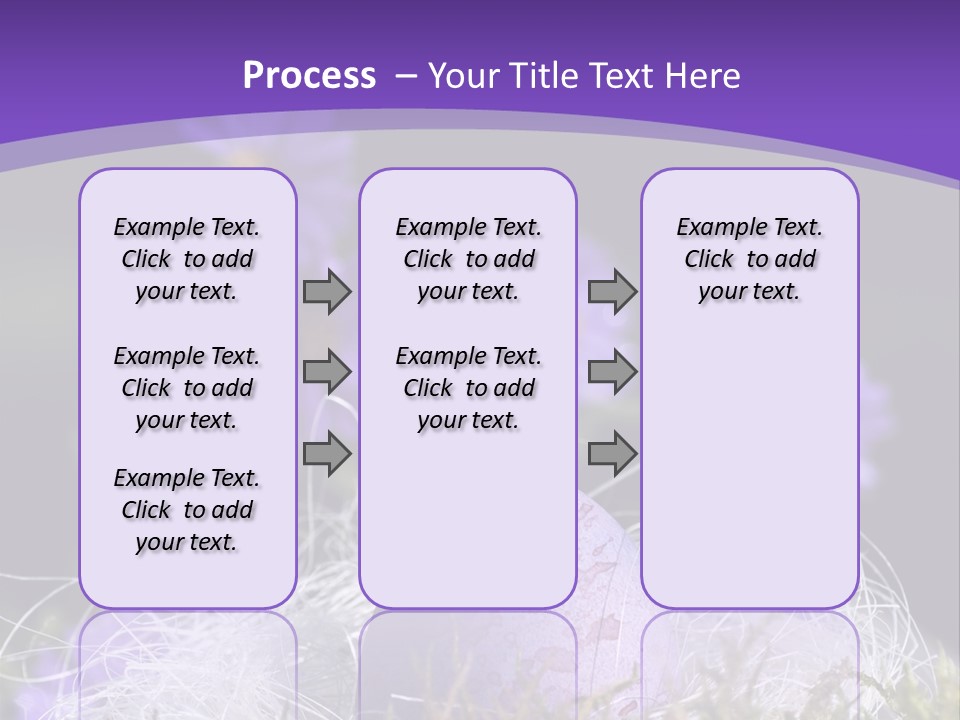 Process – Your Title Text Here

Example Text. Click to add your text.

Example Text. Click to add your text.

Example Text. Click to add your text.

Example Text. Click to add your text.

Example Text. Click to add your text.

Example Text. Click to add your text.